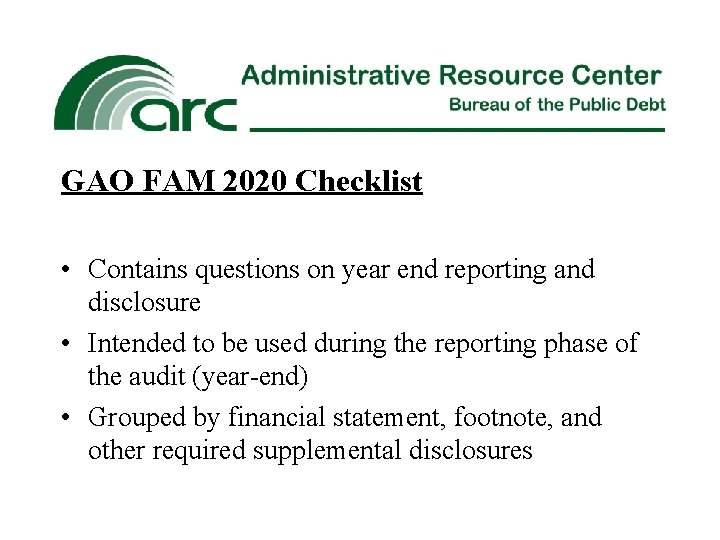 arc

Administrative Resource Center
Bureau of the Public Debt

GAO FAM 2020 Checklist

• Contains questions on year end reporting and disclosure
• Intended to be used during the reporting phase of the audit (year-end)
• Grouped by financial statement, footnote, and other required supplemental disclosures